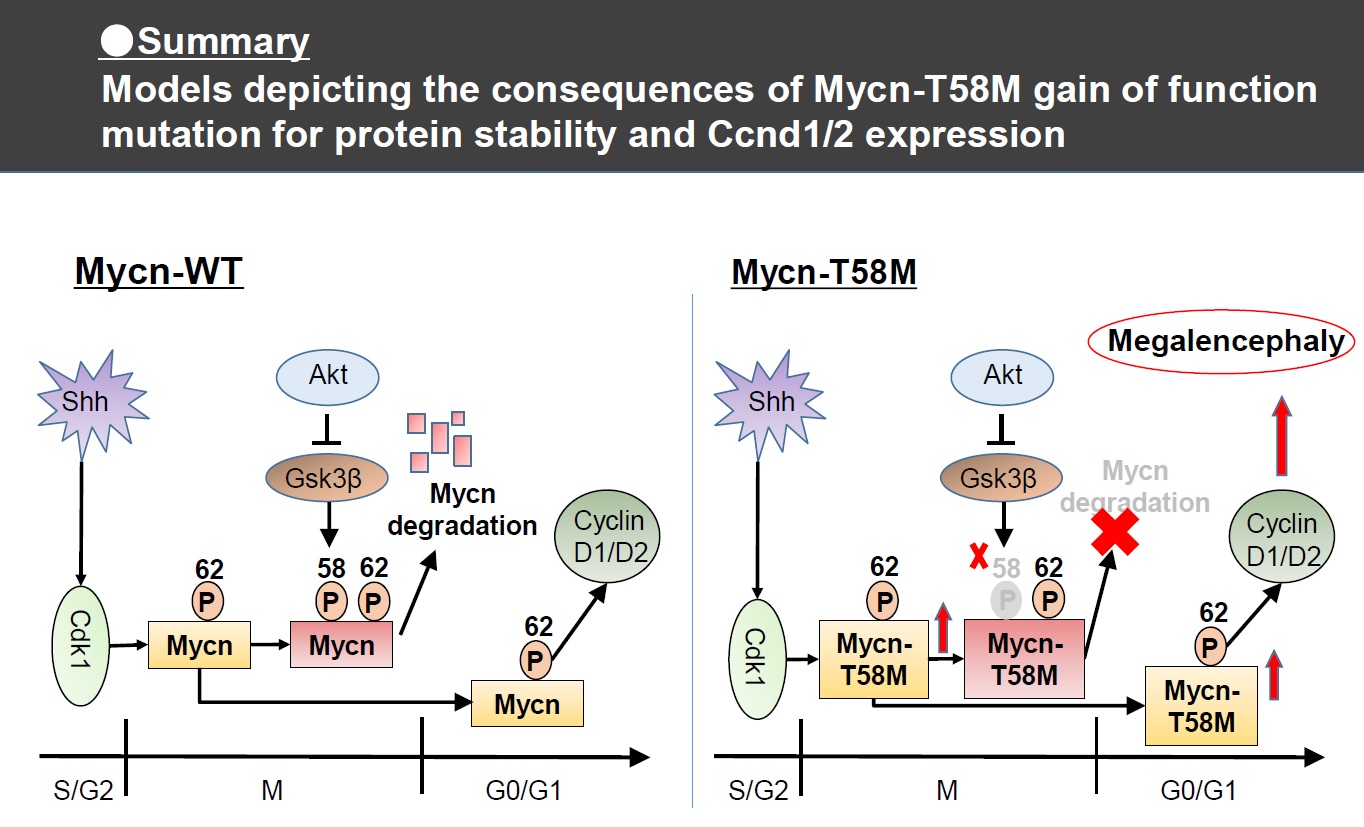 ●Summary
Models depicting the consequences of Mycn-T58M gain of function mutation for protein stability and Ccnd1/2 expression

Mycn-WT

Shh
Akt
Gsk3β
Mycn degradation
Cyclin D1/D2
Cdk1
62
P
Mycn
58 62
P P
Mycn
62
P
Mycn
S/G2
M
G0/G1

Mycn-T58M

Megalencephaly
Shh
Akt
Gsk3β
Mycn degradation
Cyclin D1/D2
Cdk1
62
P
Mycn-T58M
58 62
P P
Mycn-T58M
62
P
Mycn-T58M
S/G2
M
G0/G1